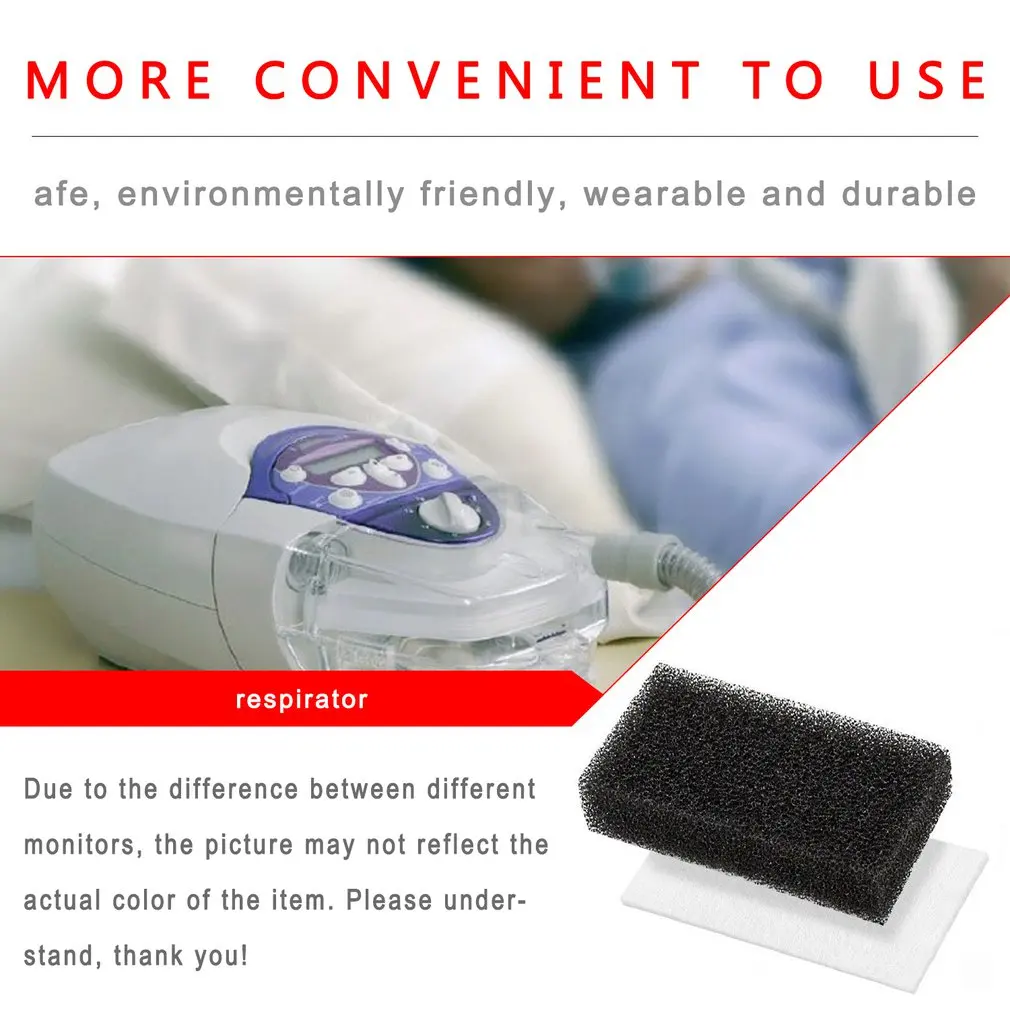 MORE CONVENIENT TO USE

afe, environmentally friendly, wearable and durable

respirator

Due to the difference between different monitors, the picture may not reflect the actual color of the item. Please understand, thank you!